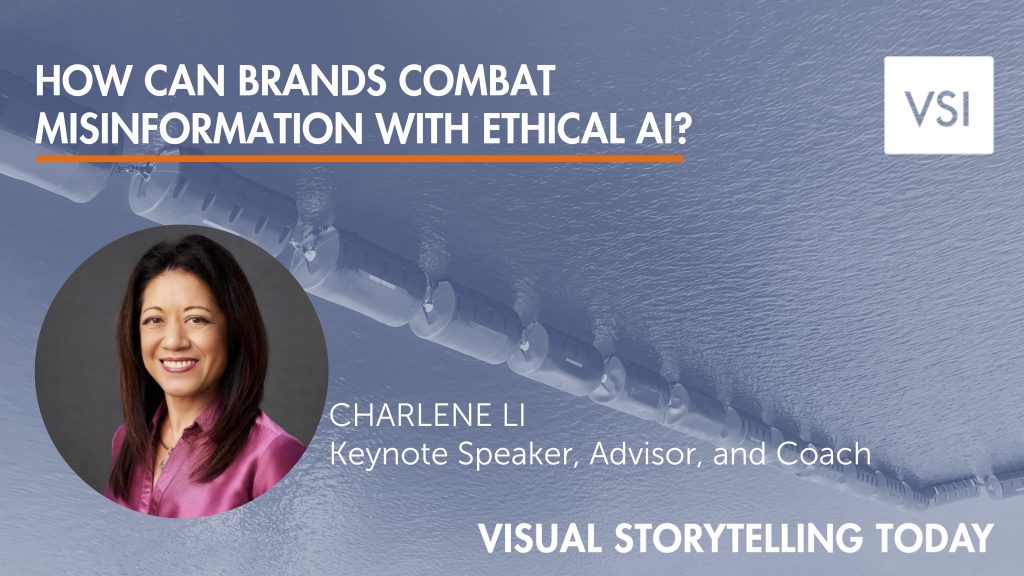 HOW CAN BRANDS COMBAT MISINFORMATION WITH ETHICAL AI?

VSI

CHARLENE LI
Keynote Speaker, Advisor, and Coach

VISUAL STORYTELLING TODAY